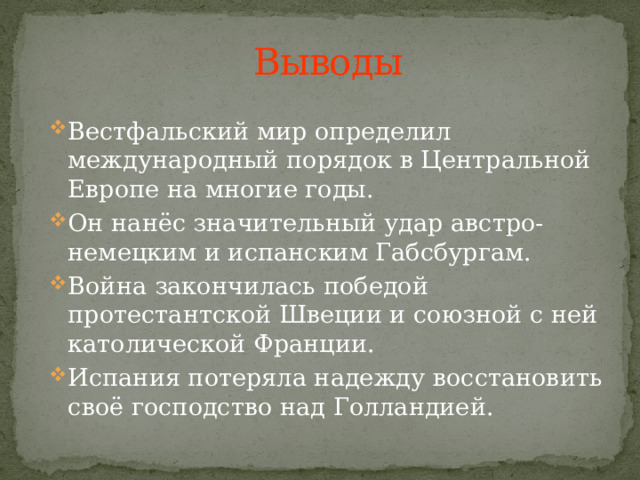 Выводы

Вестфальский мир определил международный порядок в Центральной Европе на многие годы.

Он нанёс значительный удар австро-немецким и испанским Габсбургам.

Война закончилась победой протестантской Швеции и союзной с ней католической Франции.

Испания потеряла надежду восстановить своё господство над Голландией.